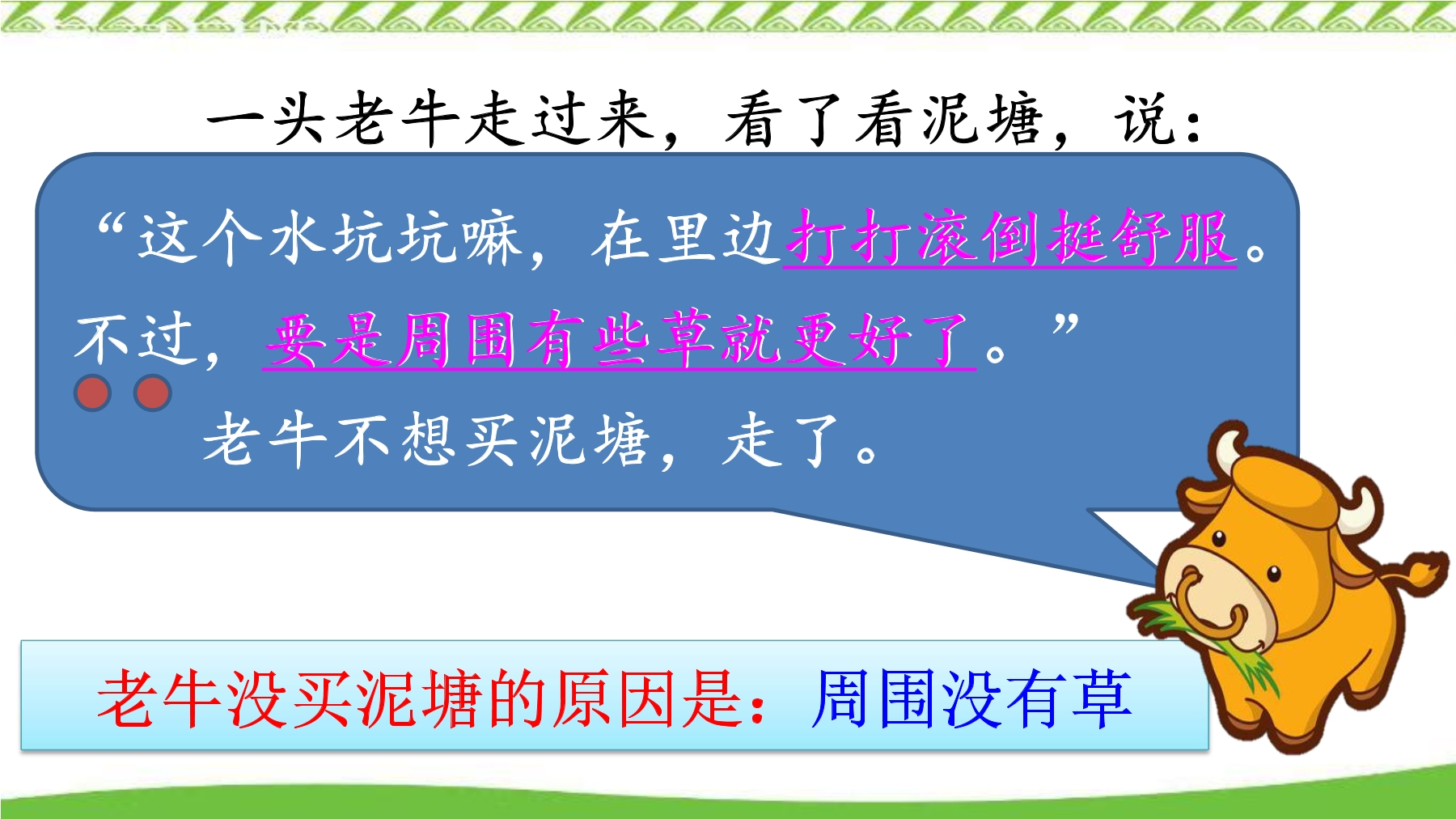 一头老牛走过来，看了看泥塘，说：

“这个水坑坑嘛，在里边打打滚倒挺舒服。不过，要是周围有些草就更好了。”

老牛不想买泥塘，走了。

老牛没买泥塘的原因是：周围没有草